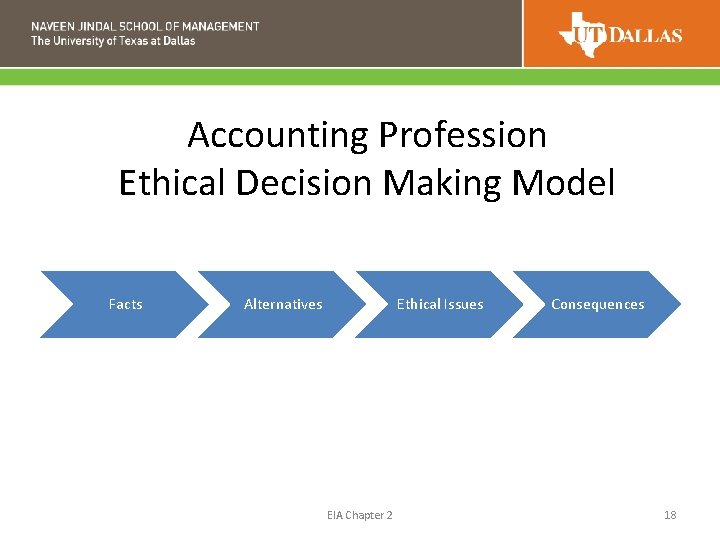 NAVEEN JINDAL SCHOOL OF MANAGEMENT
The University of Texas at Dallas

UT DALLAS

Accounting Profession
Ethical Decision Making Model

Facts

Alternatives

Ethical Issues

Consequences

EIA Chapter 2

18